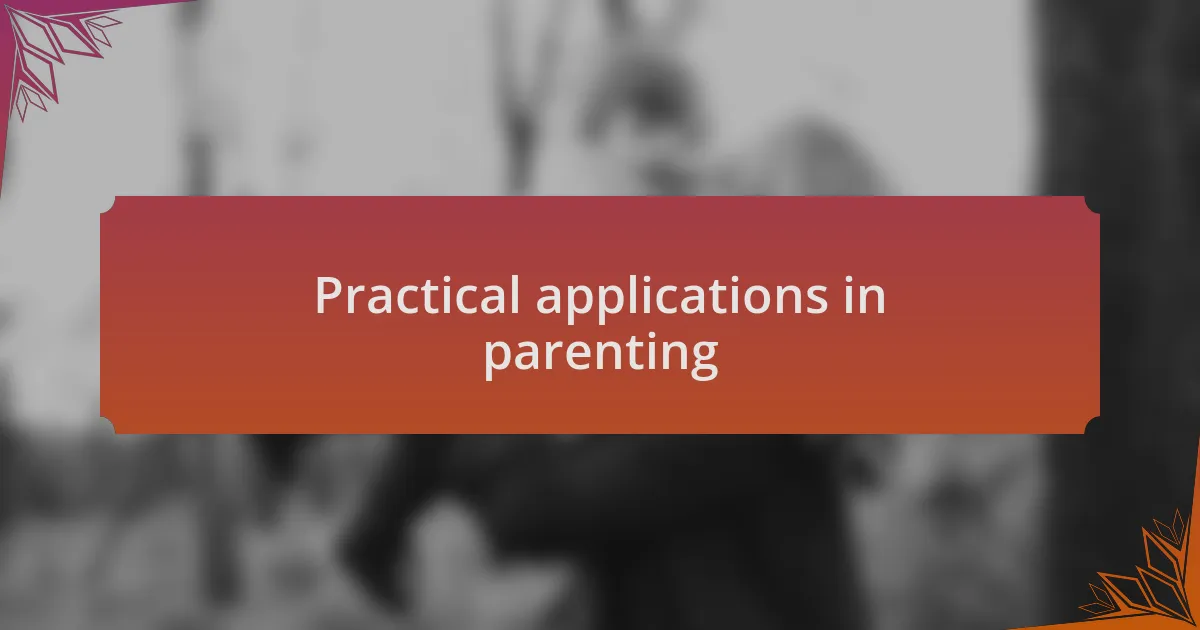 Practical applications in parenting